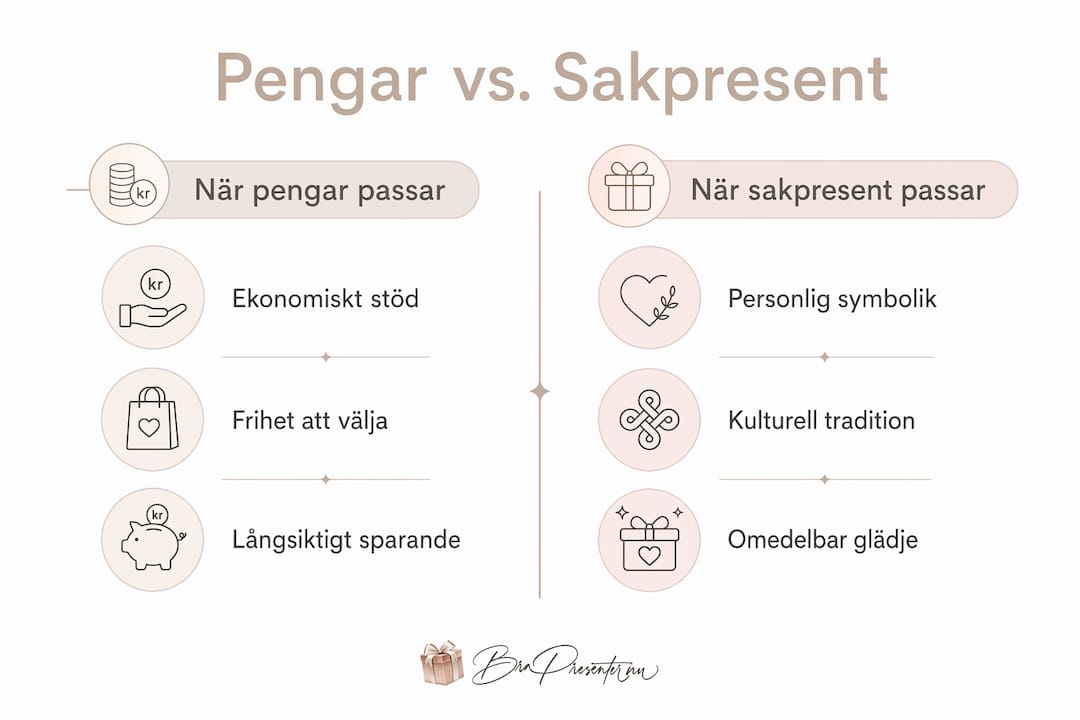 Pengar vs. Sakpresent

kr

När pengar passar

kr

Ekonomiskt stöd

Frihet att välja

kr

Långsiktigt sparande

När sakpresent passar

Personlig symbolik

Kulturell tradition

Omedelbar glädje

BraPresenter.nu